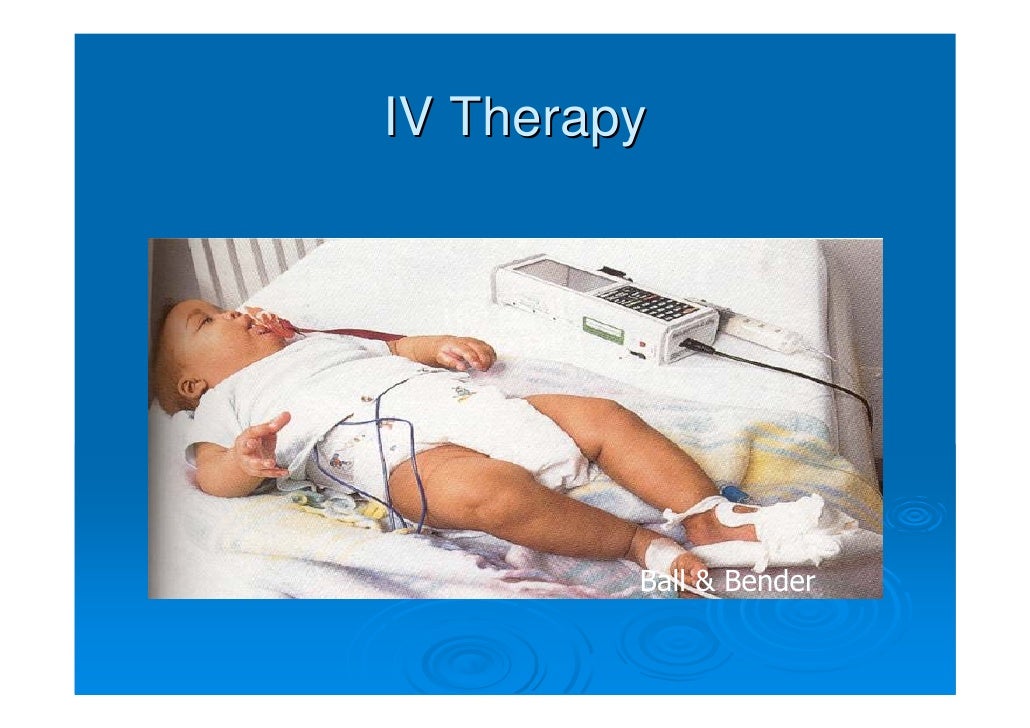 IV Therapy

Ball & Bender